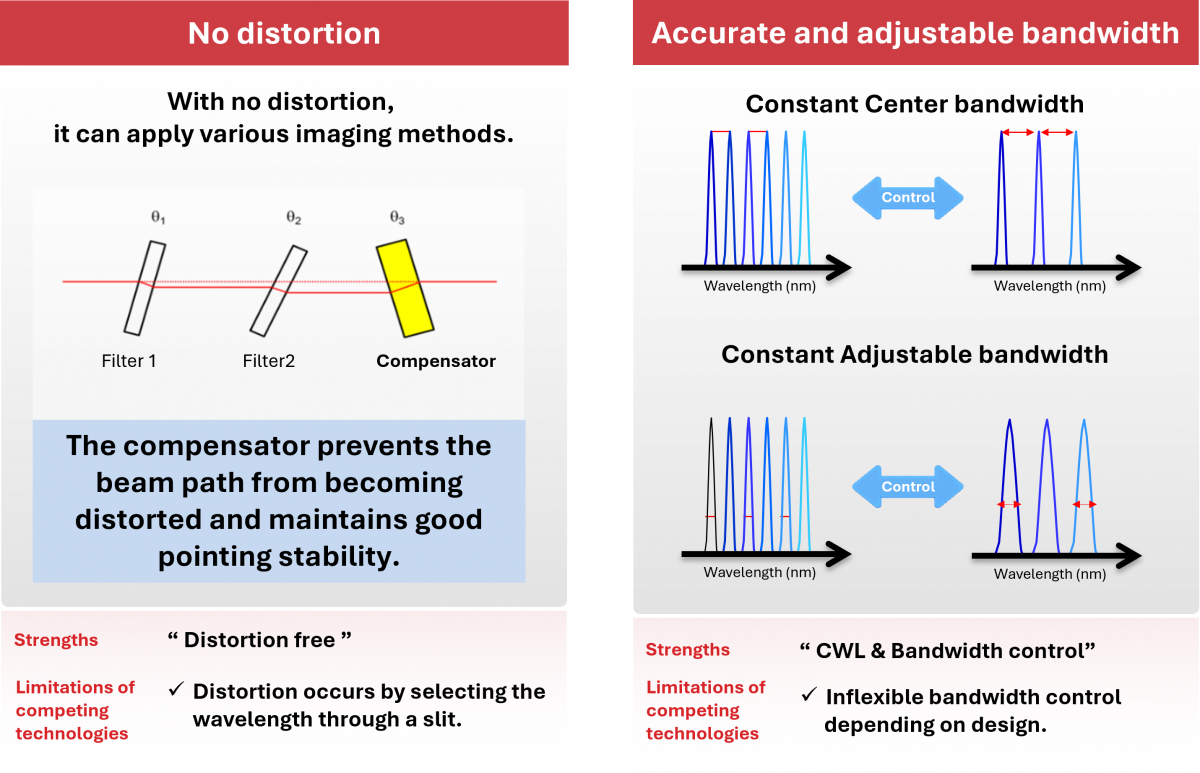 No distortion

With no distortion, it can apply various imaging methods.

$\theta_1$ $\theta_2$ $\theta_3$

Filter 1 Filter2 Compensator

The compensator prevents the beam path from becoming distorted and maintains good pointing stability.

Strengths “ Distortion free ”

Limitations of competing technologies ✓ Distortion occurs by selecting the wavelength through a slit.

Accurate and adjustable bandwidth

Constant Center bandwidth

Control

Wavelength (nm) Wavelength (nm)

Constant Adjustable bandwidth

Control

Wavelength (nm) Wavelength (nm)

Strengths “ CWL & Bandwidth control”

Limitations of competing technologies ✓ Inflexible bandwidth control depending on design.